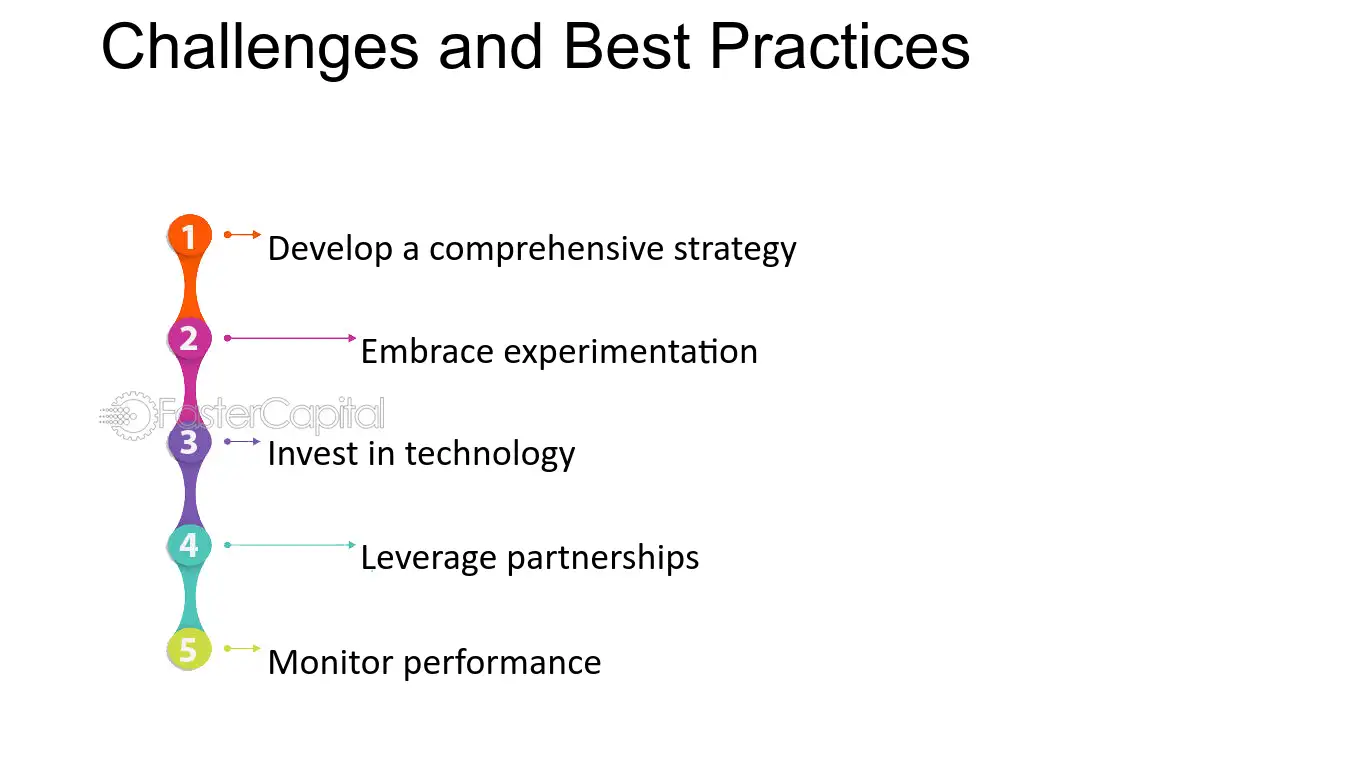 Challenges and Best Practices

1 Develop a comprehensive strategy

2 Embrace experimentation

3 Invest in technology

4 Leverage partnerships

5 Monitor performance

FasterCapital